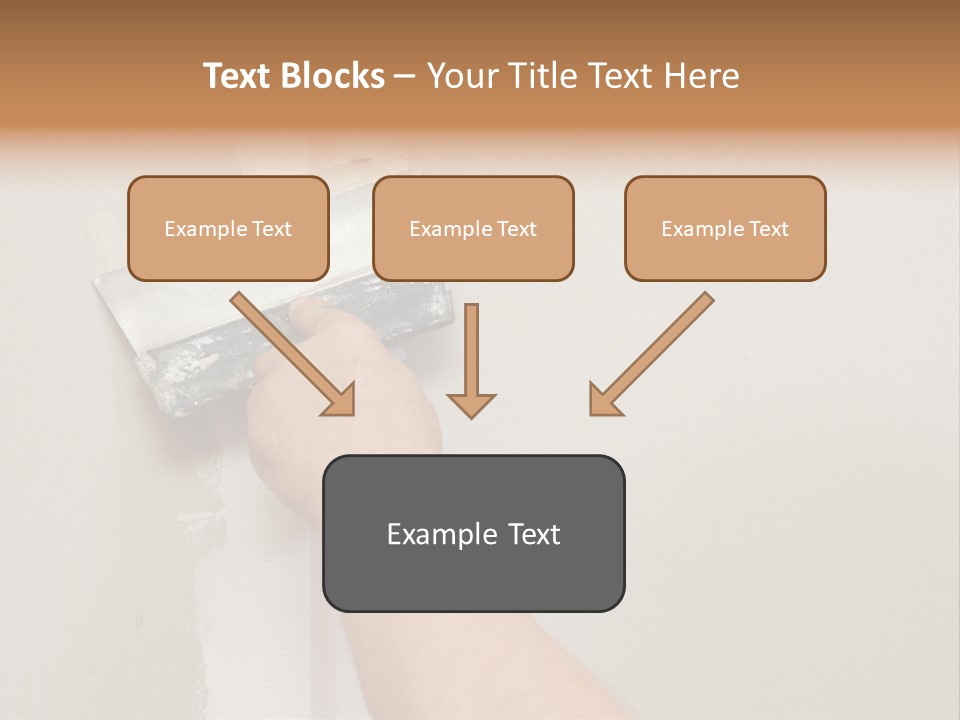 Text Blocks – Your Title Text Here

Example Text

Example Text

Example Text

Example Text